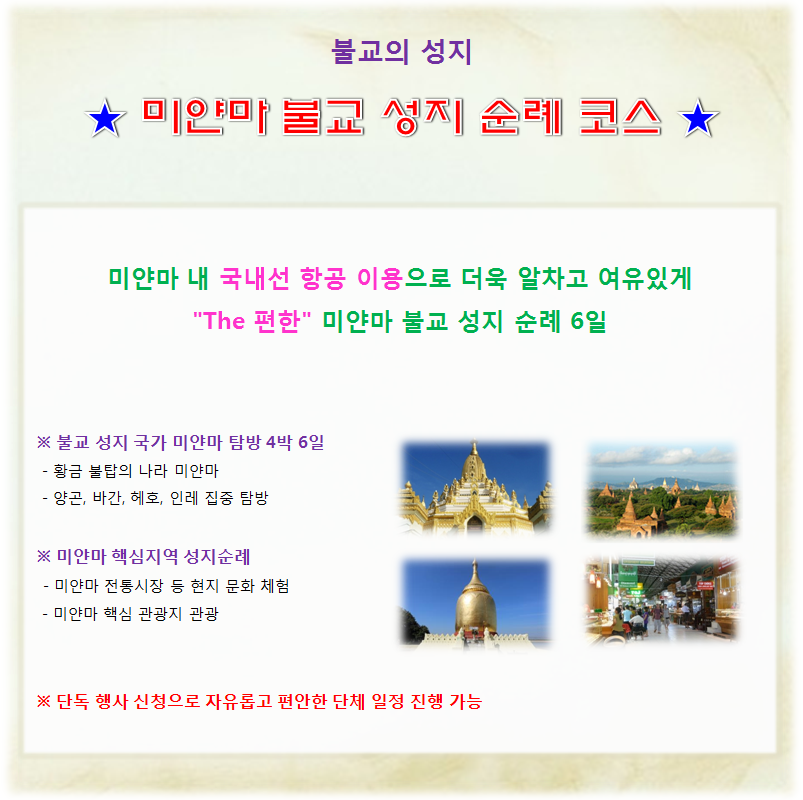 불교의 성지

★ 미얀마 불교 성지 순례 코스 ★

미얀마 내 국내선 항공 이용으로 더욱 알차고 여유있게
"The 편한" 미얀마 불교 성지 순례 6일

※ 불교 성지 국가 미얀마 탐방 4박 6일
- 황금 불탑의 나라 미얀마
- 양곤, 바간, 헤호, 인레 집중 탐방

※ 미얀마 핵심지역 성지순례
- 미얀마 전통시장 등 현지 문화 체험
- 미얀마 핵심 관광지 관광

※ 단독 행사 신청으로 자유롭고 편안한 단체 일정 진행 가능